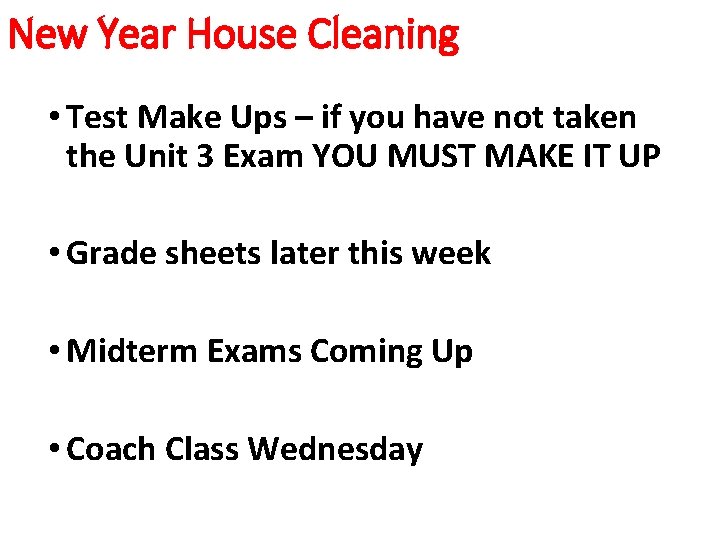 New Year House Cleaning

• Test Make Ups – if you have not taken the Unit 3 Exam YOU MUST MAKE IT UP

• Grade sheets later this week

• Midterm Exams Coming Up

• Coach Class Wednesday